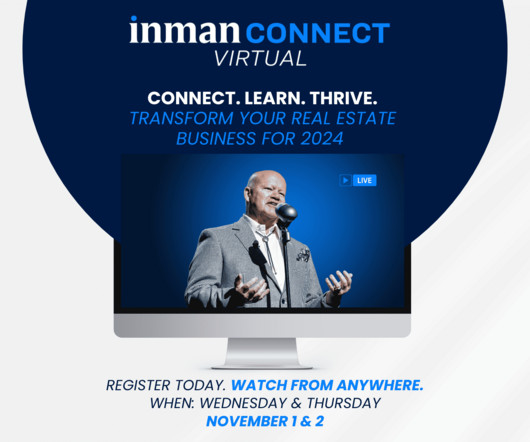 inman CONNECT
VIRTUAL

CONNECT. LEARN. THRIVE.
TRANSFORM YOUR REAL ESTATE BUSINESS FOR 2024

LIVE

REGISTER TODAY. WATCH FROM ANYWHERE.
WHEN: WEDNESDAY & THURSDAY
NOVEMBER 1 & 2